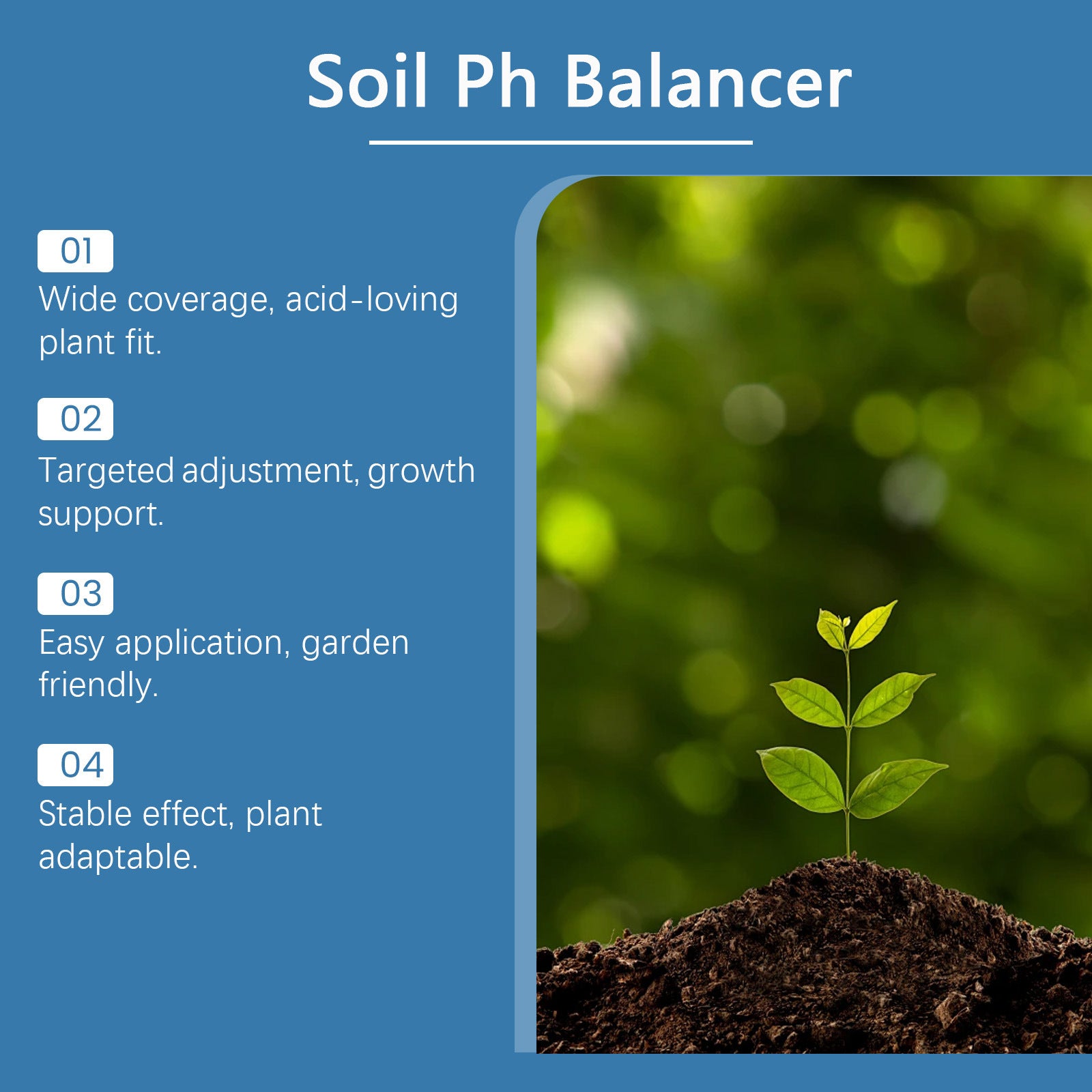 Soil Ph Balancer

01
Wide coverage, acid-loving plant fit.

02
Targeted adjustment, growth support.

03
Easy application, garden friendly.

04
Stable effect, plant adaptable.